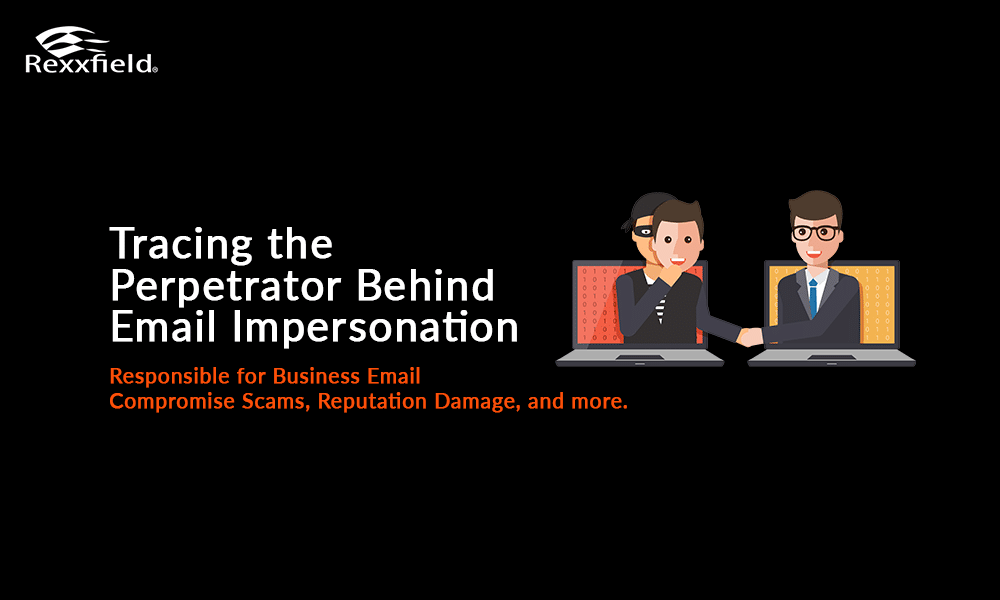 Rexxfield®

Tracing the Perpetrator Behind Email Impersonation

Responsible for Business Email Compromise Scams, Reputation Damage, and more.